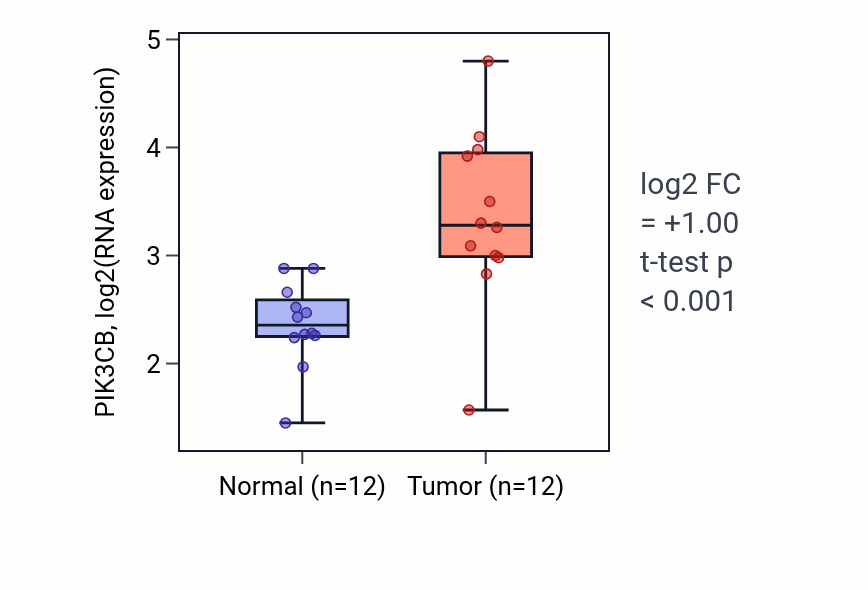 PIK3CB, log2(RNA expression)

5
4
3
2

Normal (n=12) Tumor (n=12)

log2 FC
= +1.00
t-test p
< 0.001